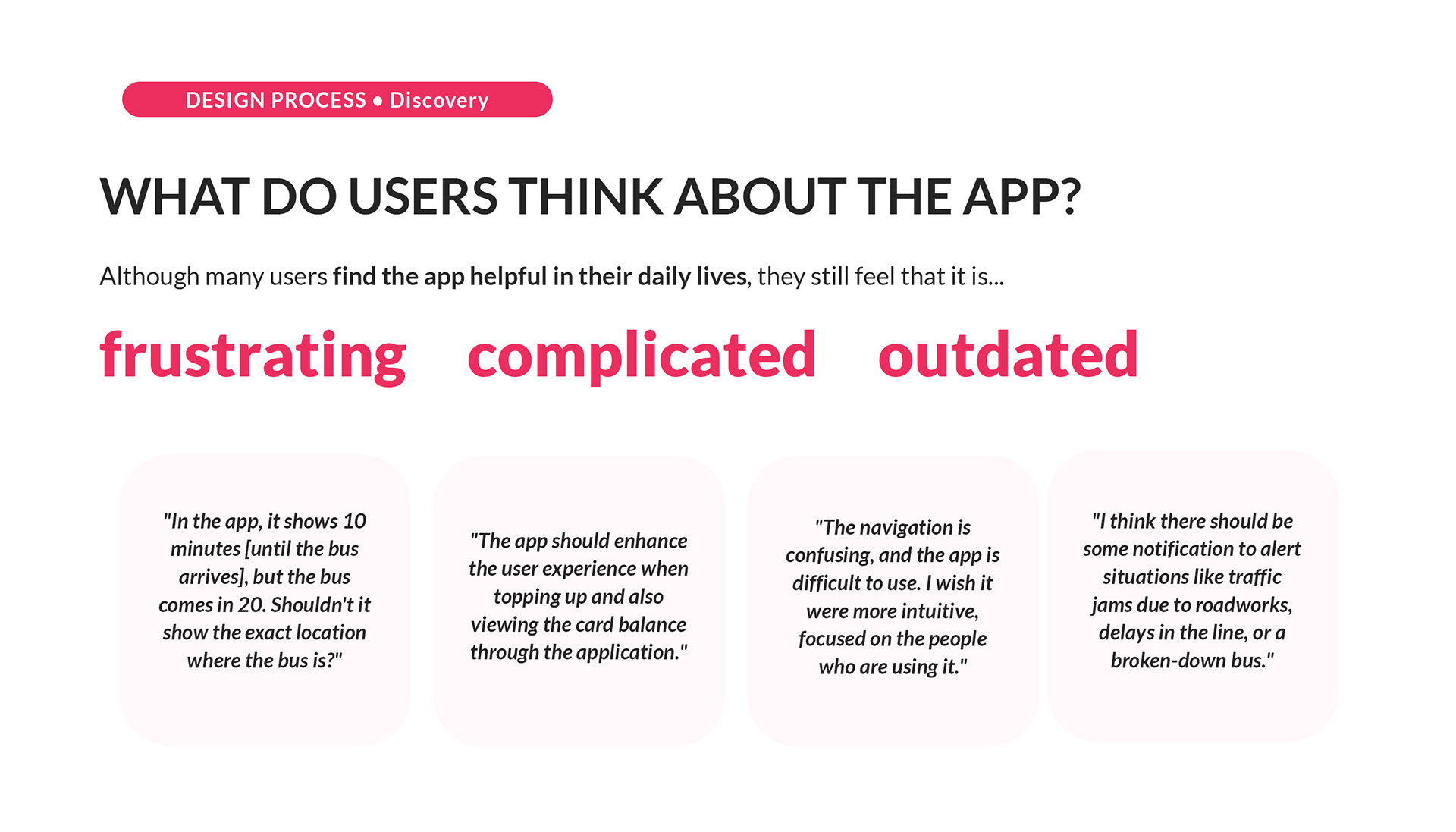 DESIGN PROCESS • Discovery

WHAT DO USERS THINK ABOUT THE APP?

Although many users find the app helpful in their daily lives, they still feel that it is...

frustrating complicated outdated

"In the app, it shows 10 minutes [until the bus arrives], but the bus comes in 20. Shouldn't it show the exact location where the bus is?"

"The app should enhance the user experience when topping up and also viewing the card balance through the application."

"The navigation is confusing, and the app is difficult to use. I wish it were more intuitive, focused on the people who are using it."

"I think there should be some notification to alert situations like traffic jams due to roadworks, delays in the line, or a broken-down bus."